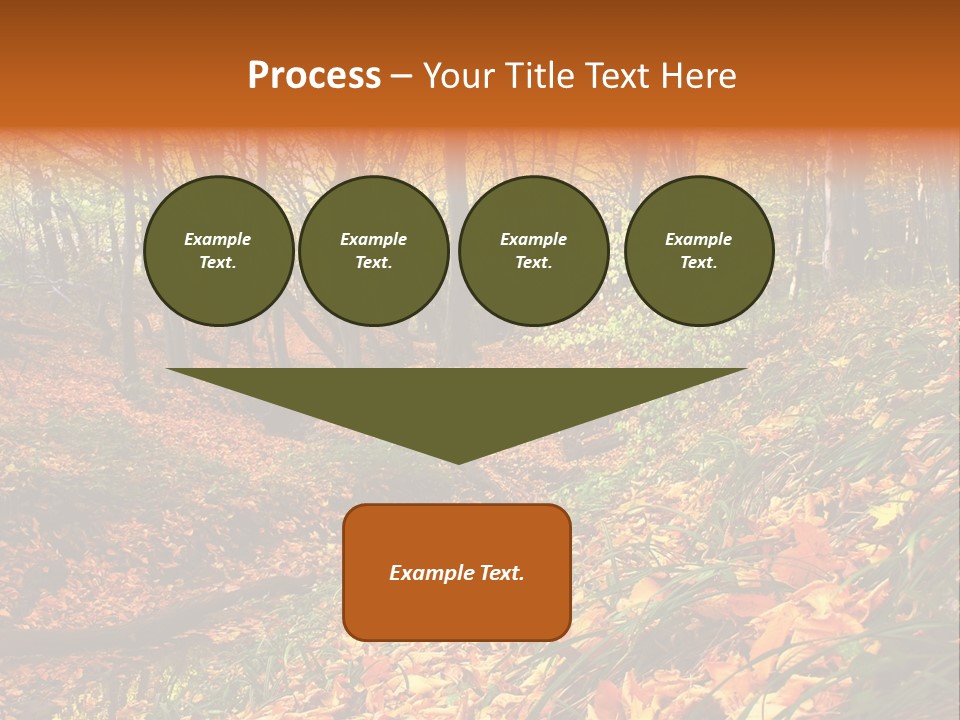 Process – Your Title Text Here

Example Text.

Example Text.

Example Text.

Example Text.

Example Text.